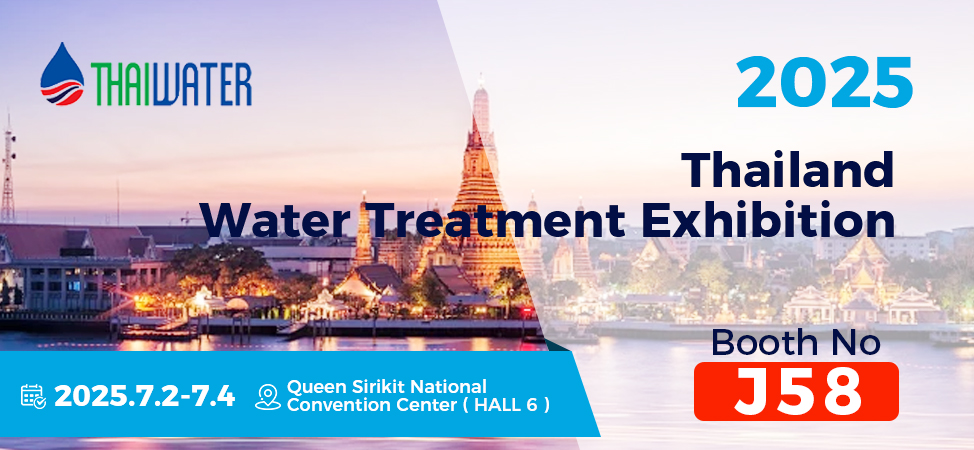 THAIWATER

2025

Thailand
Water Treatment Exhibition

Booth No
J58

2025.7.2-7.4

Queen Sirikit National Convention Center ( HALL 6 )